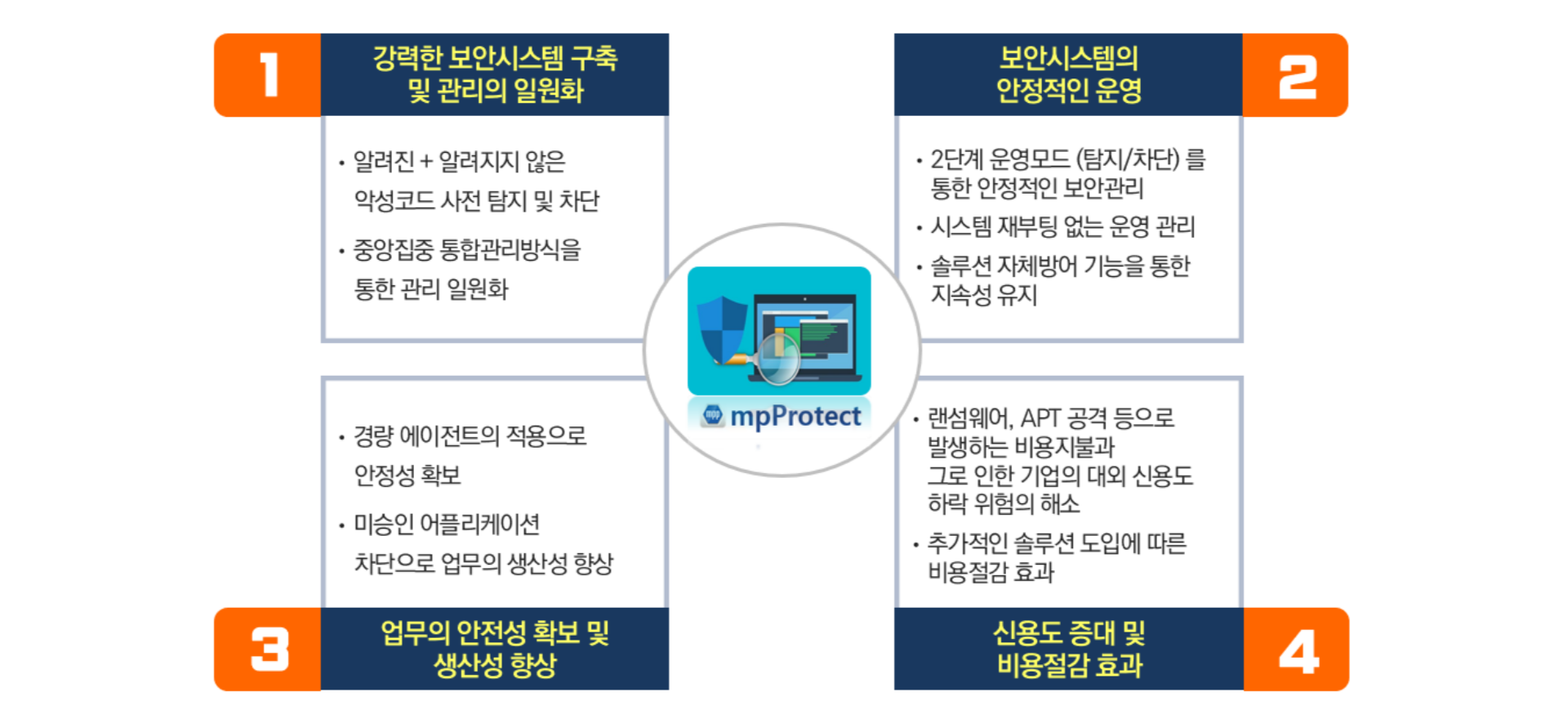 1

강력한 보안시스템 구축 및 관리의 일원화

• 알려진 + 알려지지 않은 악성코드 사전 탐지 및 차단

• 중앙집중 통합관리방식을 통한 관리 일원화

보안시스템의 안정적인 운영

2

• 2단계 운영모드 (탐지/차단) 를 통한 안정적인 보안관리

• 시스템 재부팅 없는 운영 관리

• 솔루션 자체방어 기능을 통한 지속성 유지

mpProtect

• 경량 에이전트의 적용으로 안정성 확보

• 미승인 어플리케이션 차단으로 업무의 생산성 향상

3

업무의 안전성 확보 및 생산성 향상

• 랜섬웨어, APT 공격 등으로 발생하는 비용지불과 그로 인한 기업의 대외 신용도 하락 위험의 해소

• 추가적인 솔루션 도입에 따른 비용절감 효과

신용도 증대 및 비용절감 효과

4